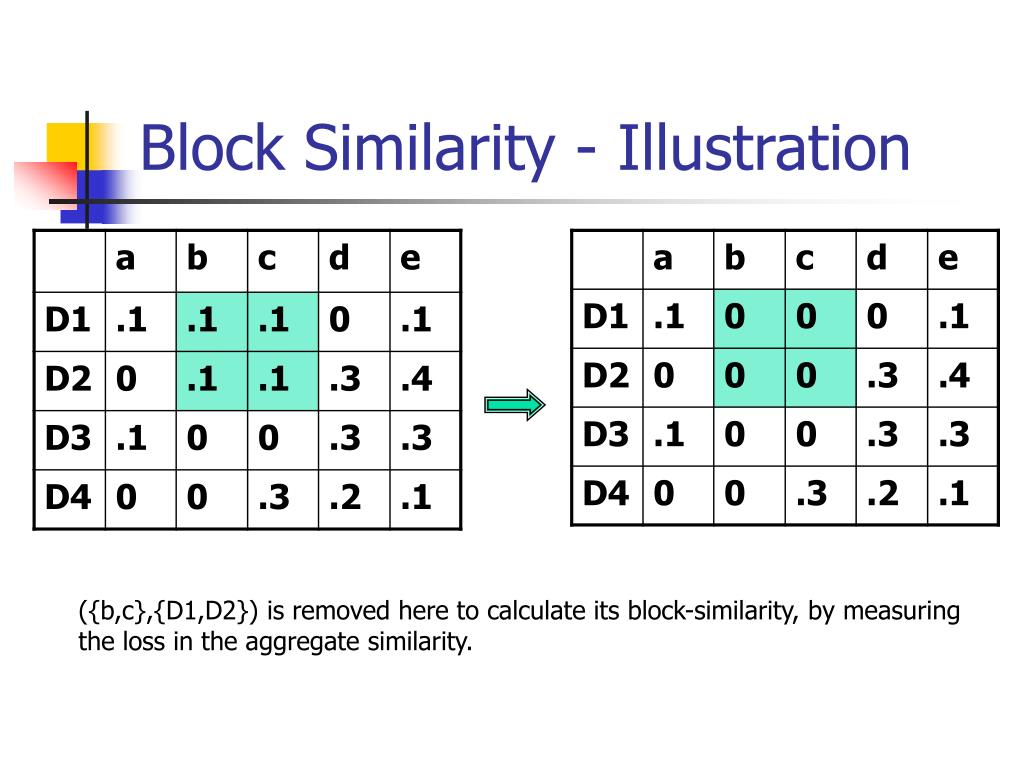 Block Similarity - Illustration

| | a | b | c | d | e |
|---|---|---|---|---|---|
| D1 | .1 | .1 | .1 | 0 | .1 |
| D2 | 0 | .1 | .1 | .3 | .4 |
| D3 | .1 | 0 | 0 | .3 | .3 |
| D4 | 0 | 0 | .3 | .2 | .1 |

| | a | b | c | d | e |
|---|---|---|---|---|---|
| D1 | .1 | 0 | 0 | 0 | .1 |
| D2 | 0 | 0 | 0 | .3 | .4 |
| D3 | .1 | 0 | 0 | .3 | .3 |
| D4 | 0 | 0 | .3 | .2 | .1 |

({b,c},{D1,D2}) is removed here to calculate its block-similarity, by measuring the loss in the aggregate similarity.